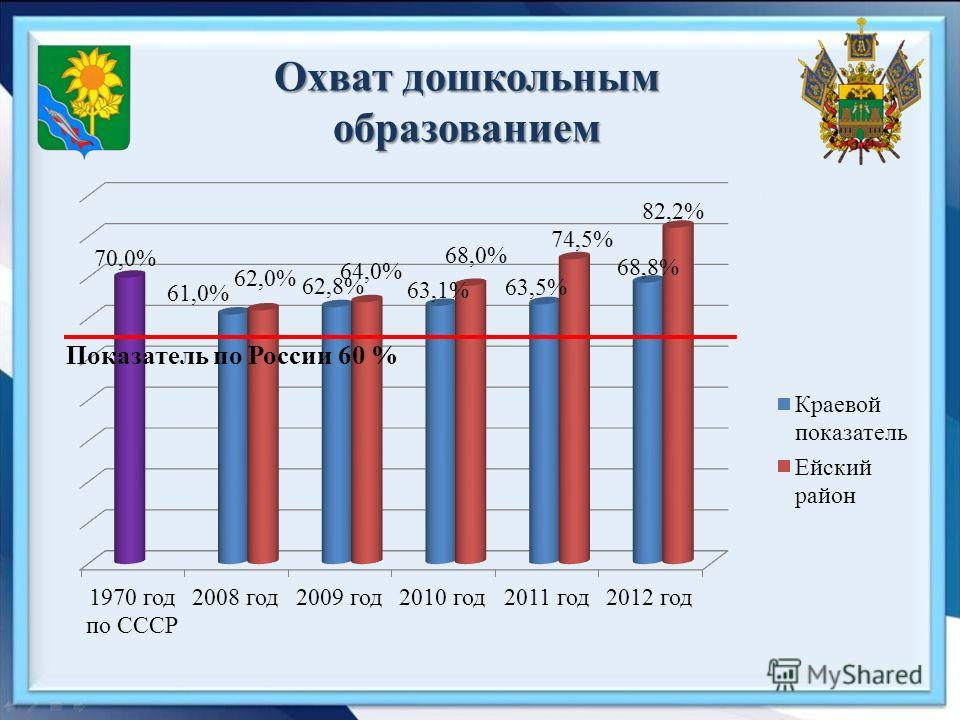 Охват дошкольным образованием

70,0%
61,0%
62,0%
62,8%
64,0%
63,1%
68,0%
63,5%
74,5%
68,8%
82,2%

Показатель по России 60 %

Краевой показатель
Ейский район

1970 год по СССР
2008 год
2009 год
2010 год
2011 год
2012 год

MyShared